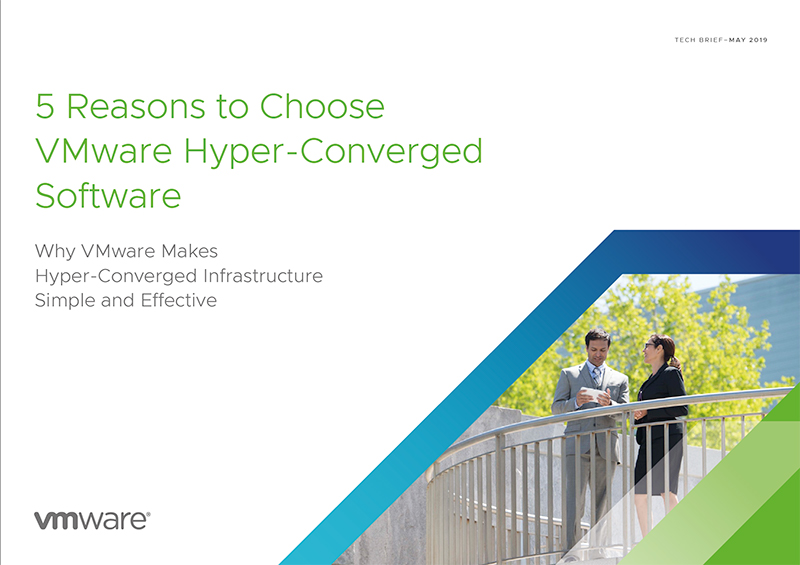 TECH BRIEF–MAY 2019

5 Reasons to Choose VMware Hyper-Converged Software

Why VMware Makes Hyper-Converged Infrastructure Simple and Effective

vmware®